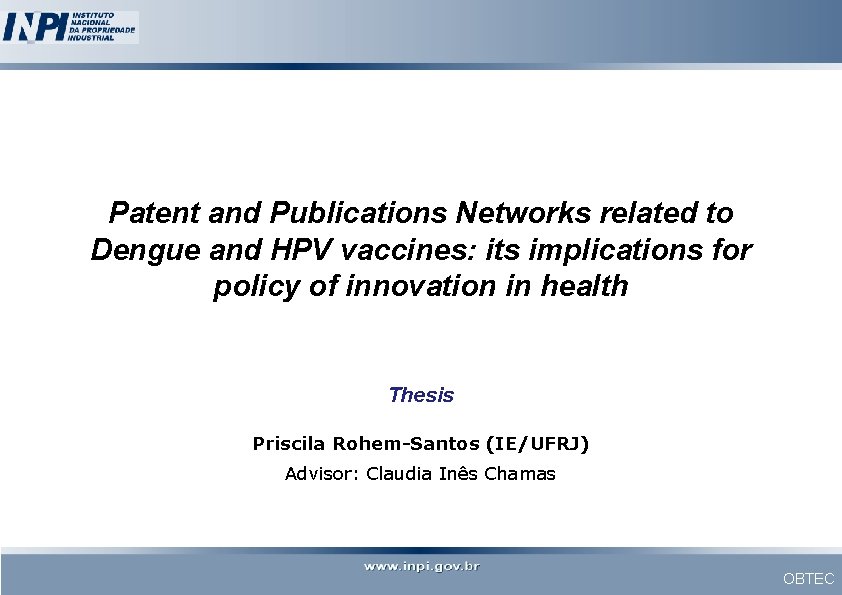 INPI INSTITUTO NACIONAL DA PROPRIEDADE INDUSTRIAL

Patent and Publications Networks related to Dengue and HPV vaccines: its implications for policy of innovation in health

Thesis

Priscila Rohem-Santos (IE/UFRJ)

Advisor: Claudia Inês Chamas

www.inpi.gov.br

OBTEC